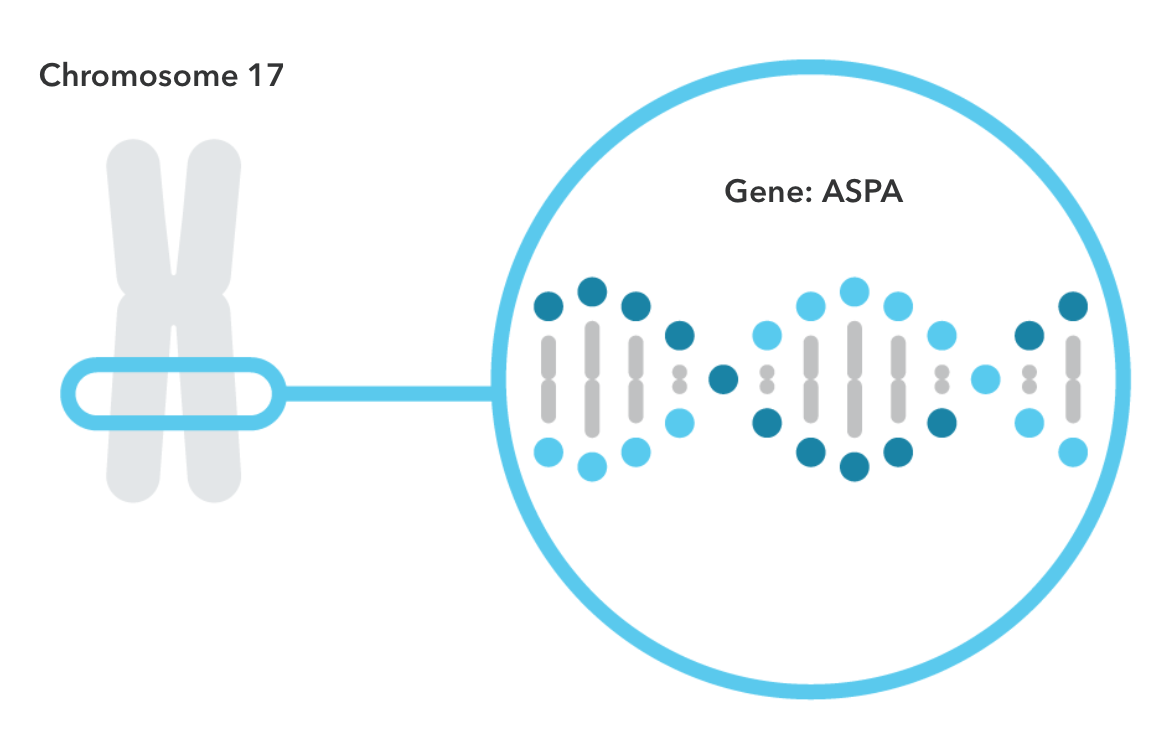 Chromosome 17

Gene: ASPA